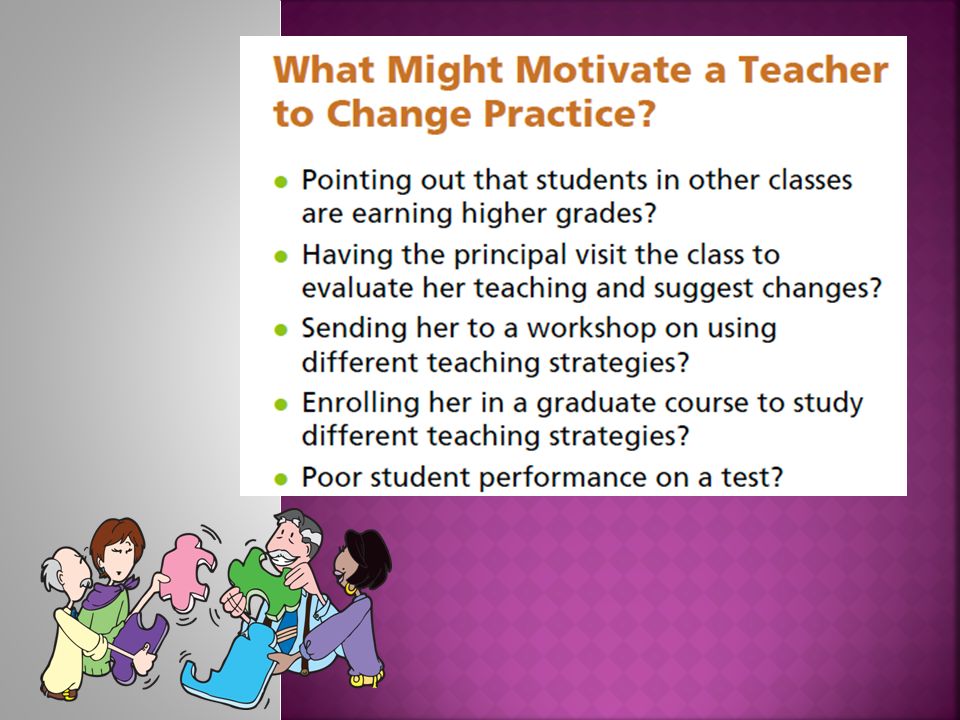 What Might Motivate a Teacher to Change Practice?

- Pointing out that students in other classes are earning higher grades?
- Having the principal visit the class to evaluate her teaching and suggest changes?
- Sending her to a workshop on using different teaching strategies?
- Enrolling her in a graduate course to study different teaching strategies?
- Poor student performance on a test?